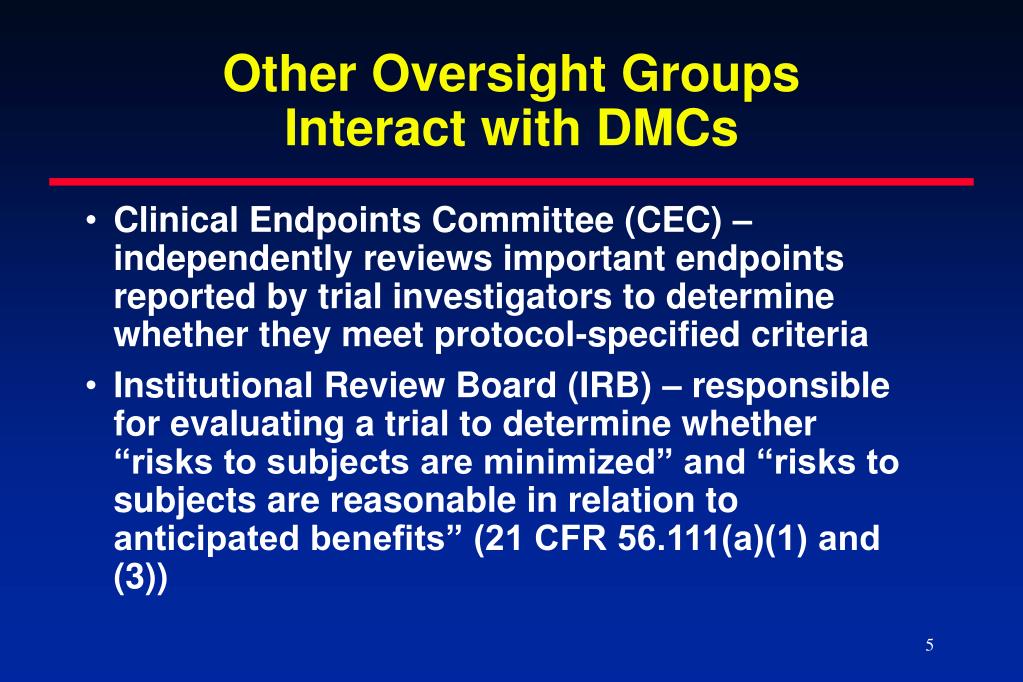 Other Oversight Groups Interact with DMCs

• Clinical Endpoints Committee (CEC) – independently reviews important endpoints reported by trial investigators to determine whether they meet protocol-specified criteria

• Institutional Review Board (IRB) – responsible for evaluating a trial to determine whether “risks to subjects are minimized” and “risks to subjects are reasonable in relation to anticipated benefits” (21 CFR 56.111(a)(1) and (3))

5